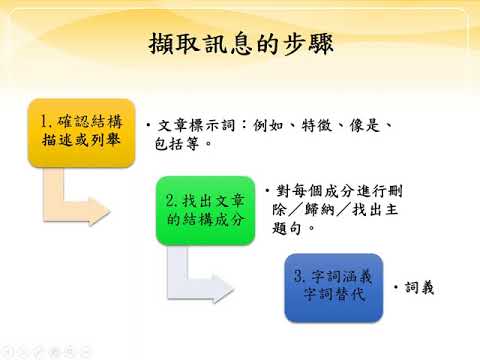 擷取訊息的步驟

1. 確認結構 描述或列舉

• 文章標示詞：例如、特徵、像是、包括等。

2. 找出文章的結構成分

• 對每個成分進行刪除／歸納／找出主題句。

3. 字詞涵義 字詞替代

• 詞義